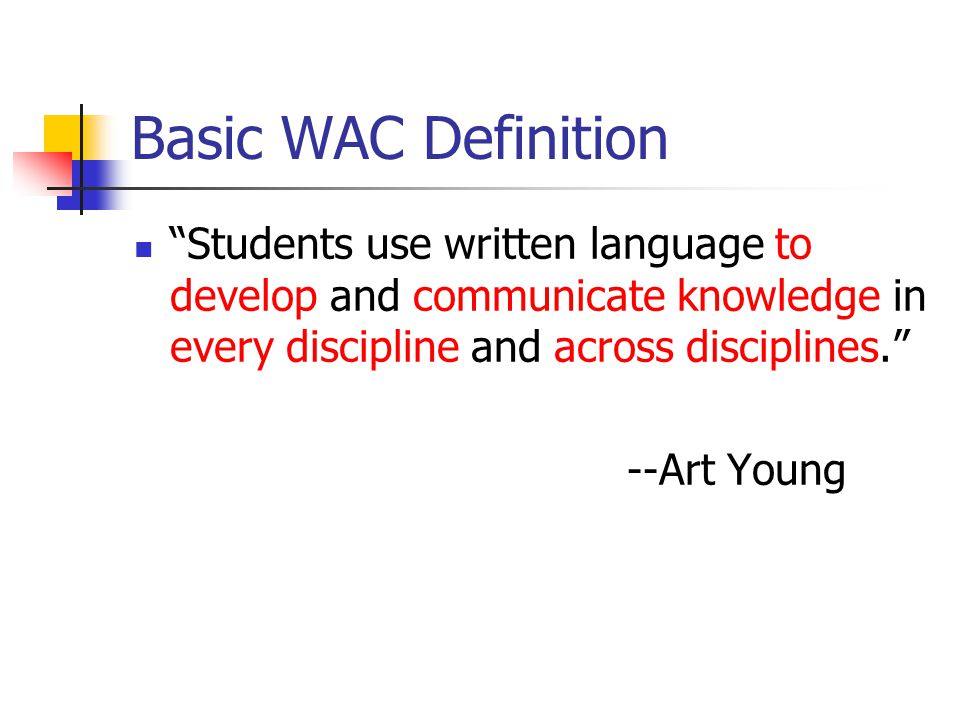 Basic WAC Definition

“Students use written language to develop and communicate knowledge in every discipline and across disciplines.”

--Art Young